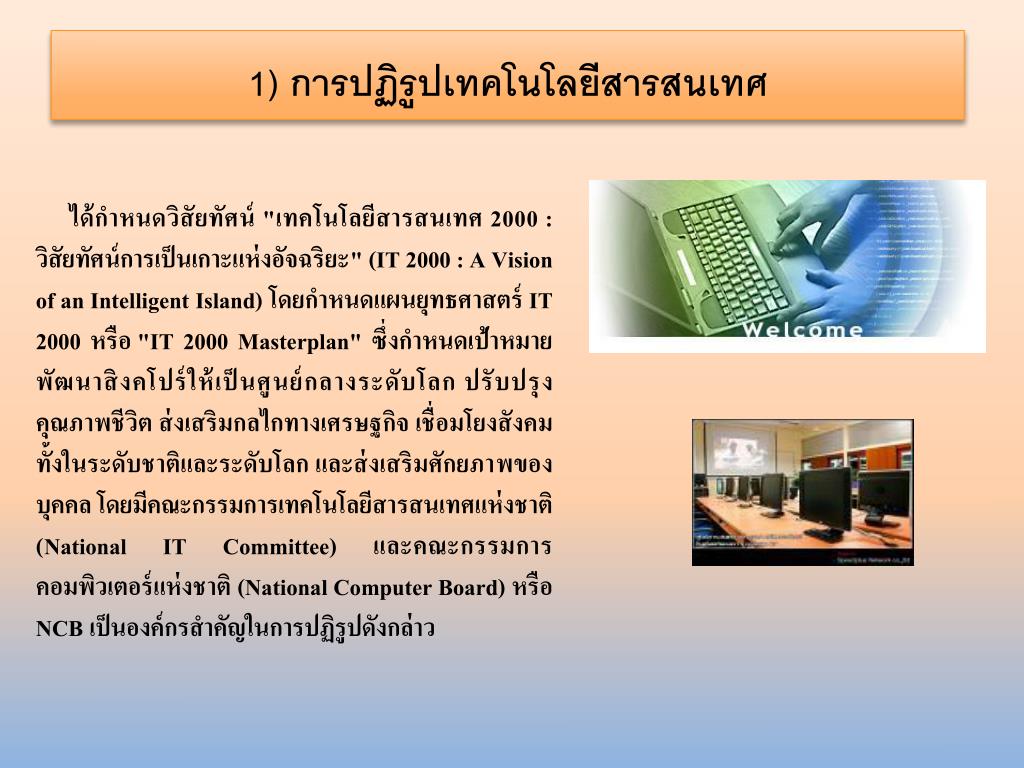 1) การปฏิรูปเทคโนโลยีสารสนเทศ

ได้กำหนดวิสัยทัศน์ "เทคโนโลยีสารสนเทศ 2000 : วิสัยทัศน์การเป็นเกาะแห่งอัจฉริยะ" (IT 2000 : A Vision of an Intelligent Island) โดยกำหนดแผนยุทธศาสตร์ IT 2000 หรือ "IT 2000 Masterplan" ซึ่งกำหนดเป้าหมายพัฒนาสิงคโปร์ให้เป็นศูนย์กลางระดับโลก ปรับปรุงคุณภาพชีวิต ส่งเสริมกลไกทางเศรษฐกิจ เชื่อมโยงสังคมทั้งในระดับชาติและระดับโลก และส่งเสริมศักยภาพของบุคคล โดยมีคณะกรรมการเทคโนโลยีสารสนเทศแห่งชาติ (National IT Committee) และคณะกรรมการคอมพิวเตอร์แห่งชาติ (National Computer Board) หรือ NCB เป็นองค์กรสำคัญในการปฏิรูปดังกล่าว

Welcome